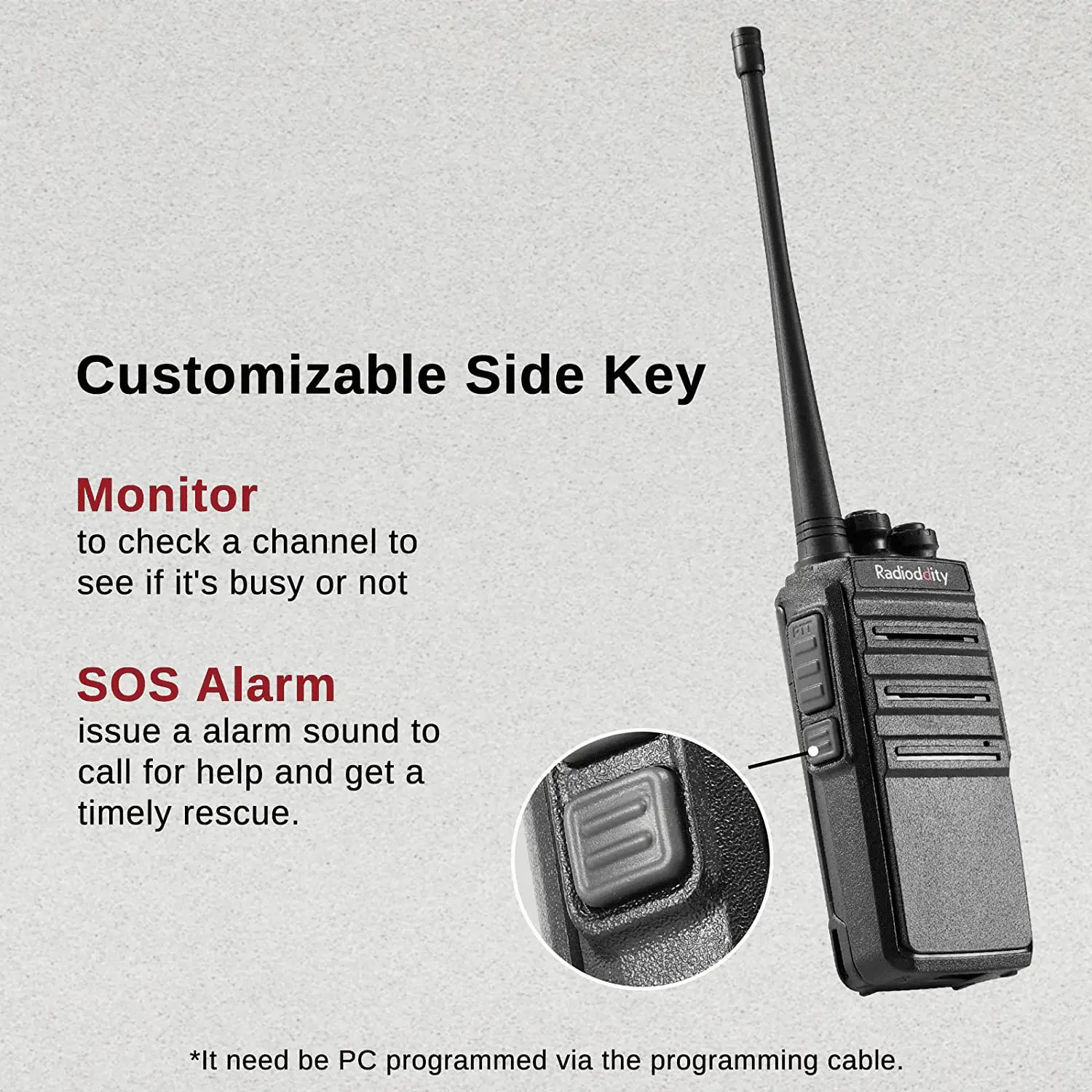 Customizable Side Key

Monitor
to check a channel to see if it's busy or not

SOS Alarm
issue a alarm sound to call for help and get a timely rescue.

Radioddity

PTT

*It need be PC programmed via the programming cable.